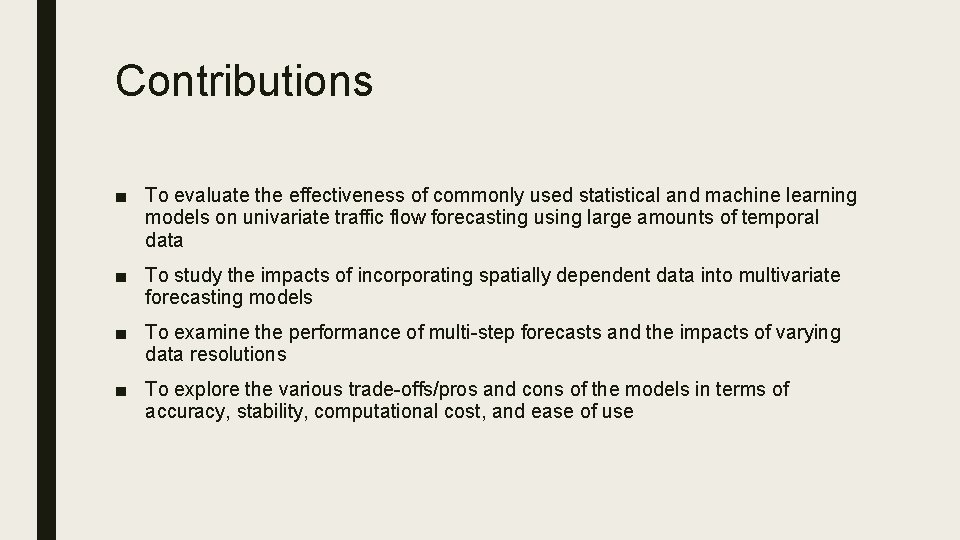 Contributions

■ To evaluate the effectiveness of commonly used statistical and machine learning models on univariate traffic flow forecasting using large amounts of temporal data

■ To study the impacts of incorporating spatially dependent data into multivariate forecasting models

■ To examine the performance of multi-step forecasts and the impacts of varying data resolutions

■ To explore the various trade-offs/pros and cons of the models in terms of accuracy, stability, computational cost, and ease of use